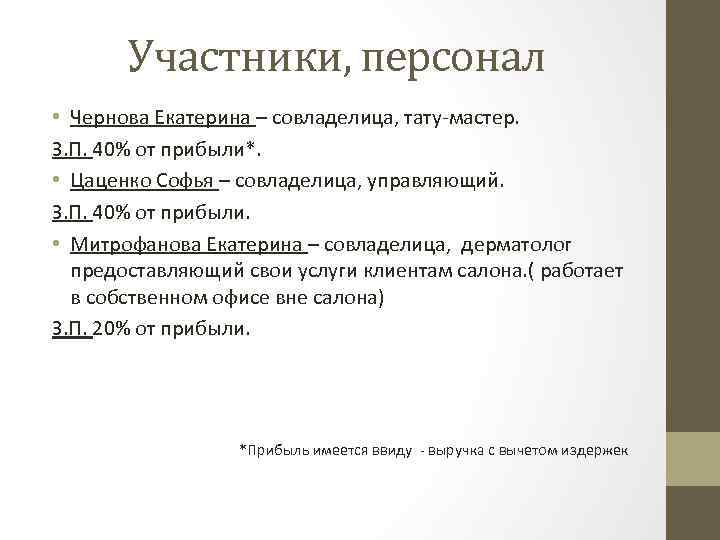 Участники, персонал

• Чернова Екатерина – совладелица, тату-мастер.

З.П. 40% от прибыли*.

• Цаценко Софья – совладелица, управляющий.

З.П. 40% от прибыли.

• Митрофанова Екатерина – совладелица, дерматолог предоставляющий свои услуги клиентам салона.( работает в собственном офисе вне салона)

З.П. 20% от прибыли.

*Прибыль имеется ввиду - выручка с вычетом издержек